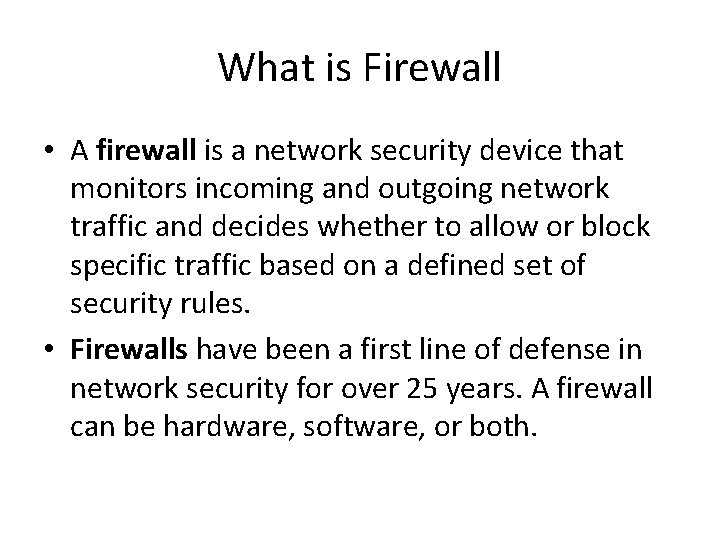 What is Firewall

• A firewall is a network security device that monitors incoming and outgoing network traffic and decides whether to allow or block specific traffic based on a defined set of security rules.

• Firewalls have been a first line of defense in network security for over 25 years. A firewall can be hardware, software, or both.